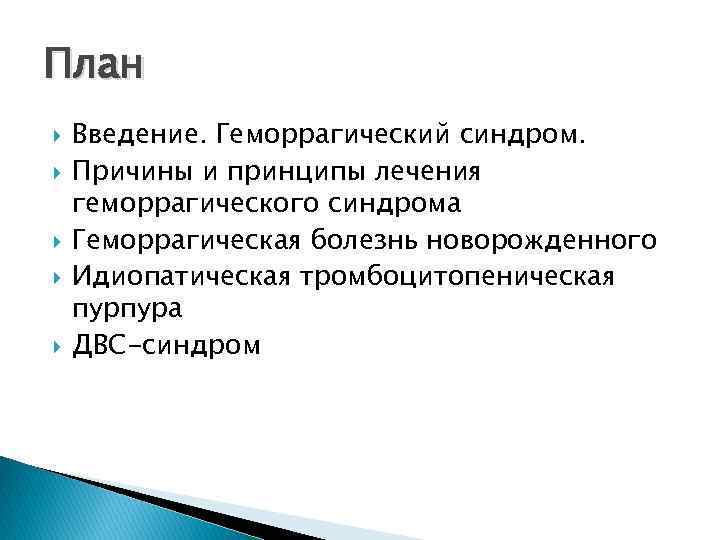 План

Введение. Геморрагический синдром.

Причины и принципы лечения геморрагического синдрома

Геморрагическая болезнь новорожденного

Идиопатическая тромбоцитопеническая пурпура

ДВС-синдром